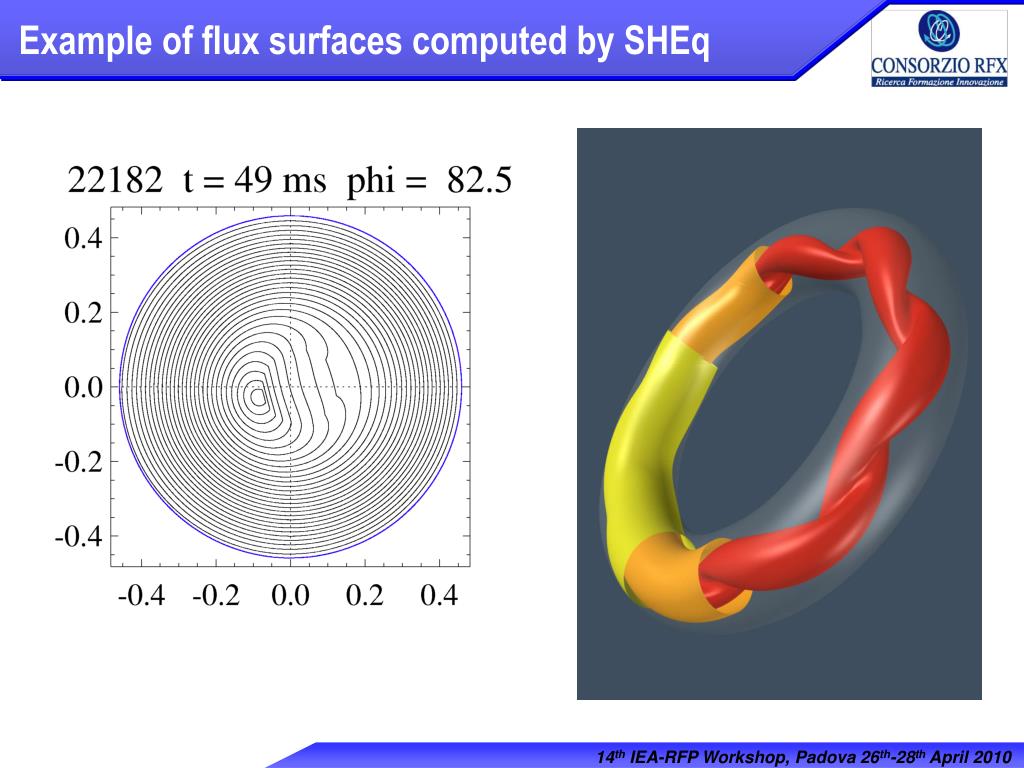 Example of flux surfaces computed by SHEq

CONSORZIO RFX
Ricerca Formazione Innovazione

22182 t = 49 ms phi = 82.5

0.4
0.2
0.0
-0.2
-0.4

-0.4 -0.2 0.0 0.2 0.4

$14^{th}$ IEA-RFP Workshop, Padova $26^{th}$-$28^{th}$ April 2010